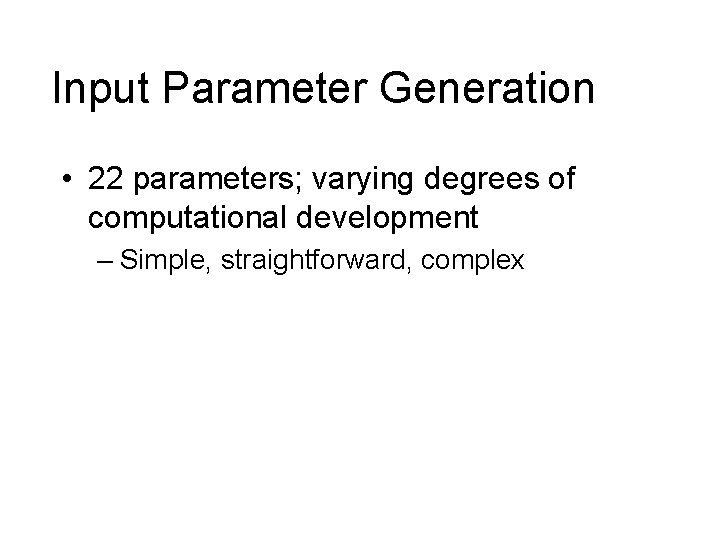 Input Parameter Generation

• 22 parameters; varying degrees of computational development
 – Simple, straightforward, complex